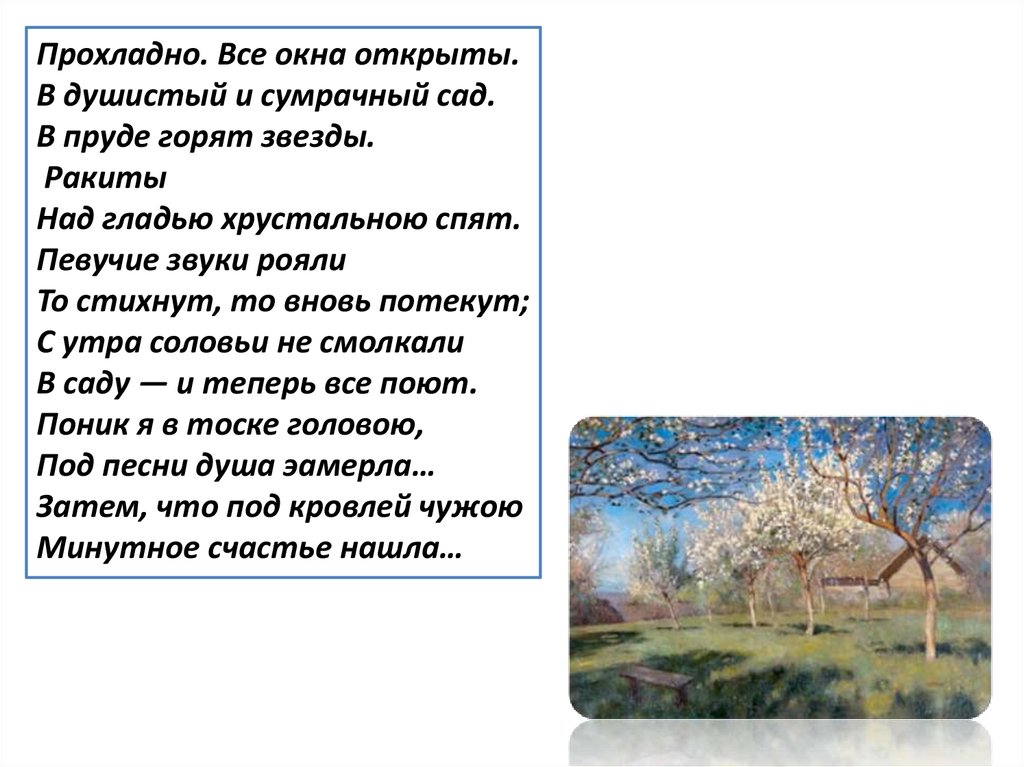 Прохладно. Все окна открыты.
В душистый и сумрачный сад.
В пруде горят звезды.
Ракиты
Над гладью хрустальною спят.
Певучие звуки рояли
То стихнут, то вновь потекут;
С утра соловьи не смолкали
В саду — и теперь все поют.
Поник я в тоске головою,
Под песни душа эамерла…
Затем, что под кровлей чужою
Минутное счастье нашла…